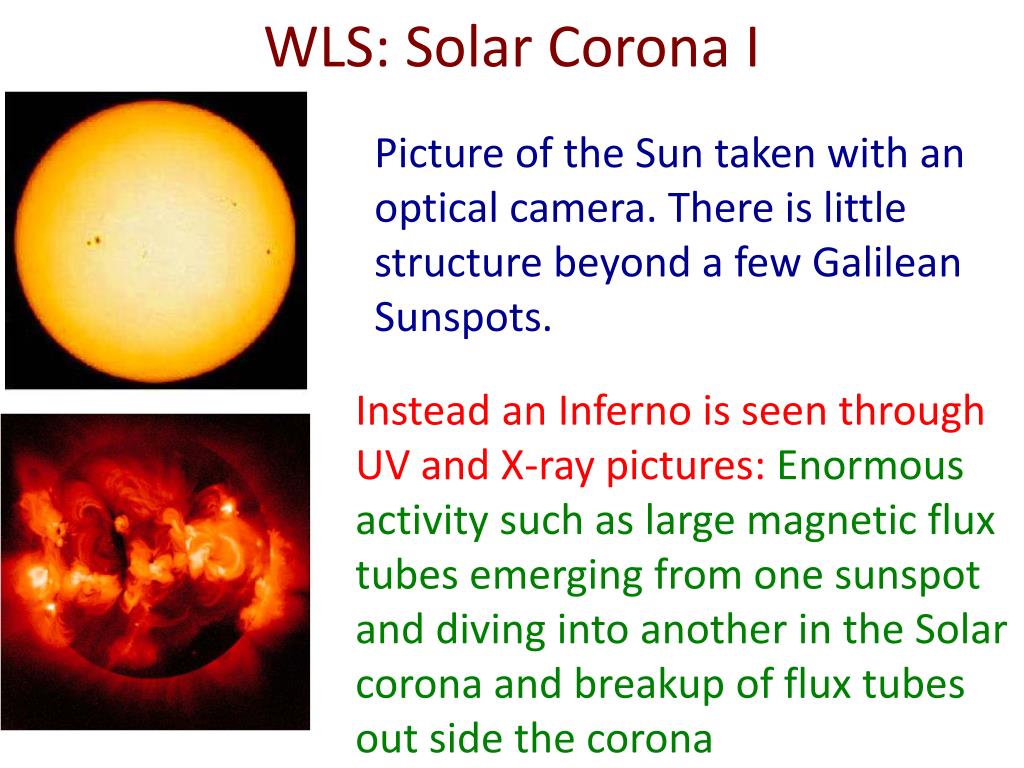 WLS: Solar Corona I

Picture of the Sun taken with an optical camera. There is little structure beyond a few Galilean Sunspots.

Instead an Inferno is seen through UV and X-ray pictures: Enormous activity such as large magnetic flux tubes emerging from one sunspot and diving into another in the Solar corona and breakup of flux tubes out side the corona